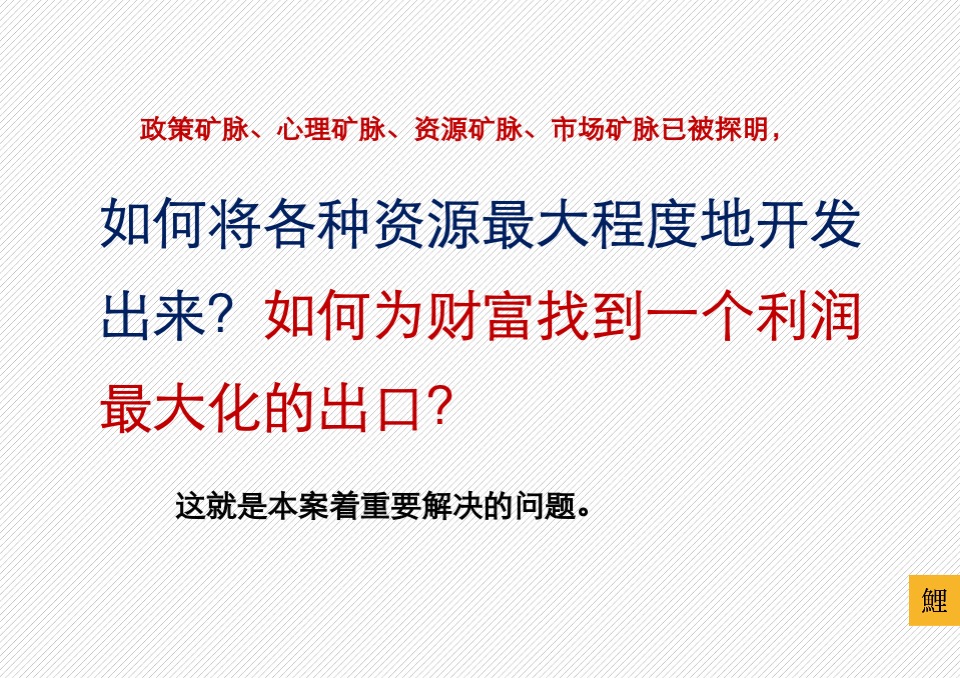 政策矿脉、心理矿脉、资源矿脉、市场矿脉已被探明，

如何将各种资源最大程度地开发出来？如何为财富找到一个利润最大化的出口？

这就是本案着重要解决的问题。

鲤